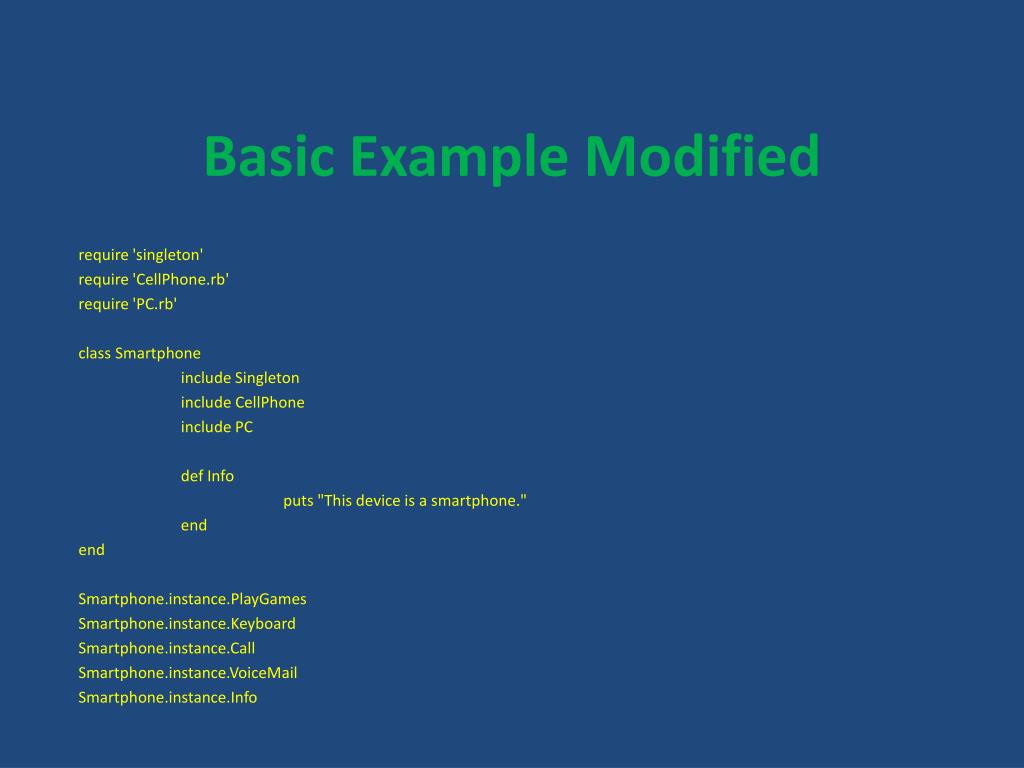 Basic Example Modified

require 'singleton'
require 'CellPhone.rb'
require 'PC.rb'

class Smartphone
include Singleton
include CellPhone
include PC

def Info
puts "This device is a smartphone."
end
end

Smartphone.instance.PlayGames
Smartphone.instance.Keyboard
Smartphone.instance.Call
Smartphone.instance.VoiceMail
Smartphone.instance.Info